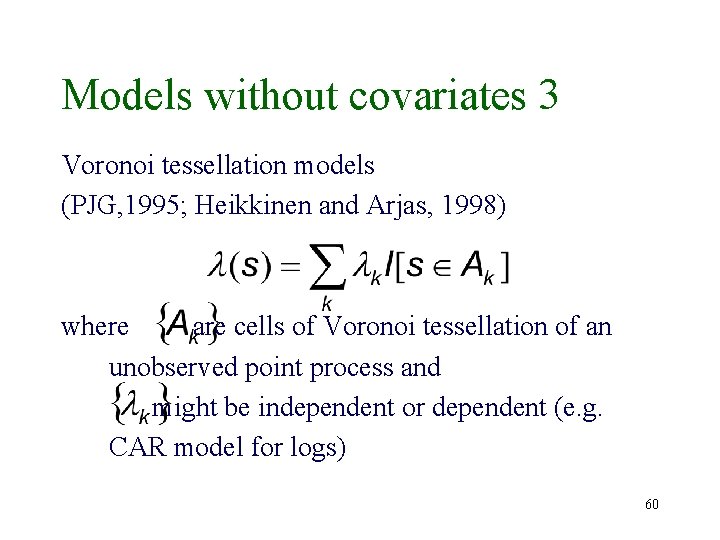 Models without covariates 3

Voronoi tessellation models
(PJG,1995; Heikkinen and Arjas, 1998)

$\lambda(s) = \sum_k \lambda_k I[s \in A_k]$

where $\{A_k\}$ are cells of Voronoi tessellation of an unobserved point process and $\{\lambda_k\}$ might be independent or dependent (e.g. CAR model for logs)

60